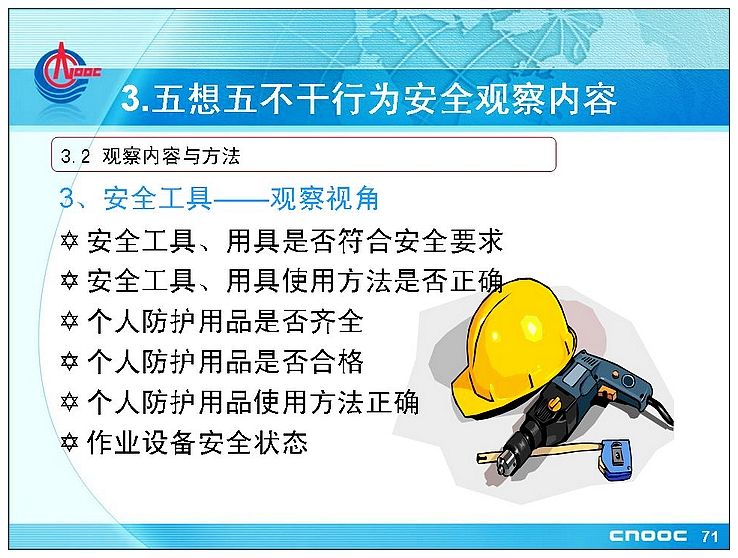 CNOOC

3.五想五不干行为安全观察内容

3.2 观察内容与方法

3、安全工具——观察视角

✡ 安全工具、用具是否符合安全要求
✡ 安全工具、用具使用方法是否正确
✡ 个人防护用品是否齐全
✡ 个人防护用品是否合格
✡ 个人防护用品使用方法正确
✡ 作业设备安全状态

CNOOC 71